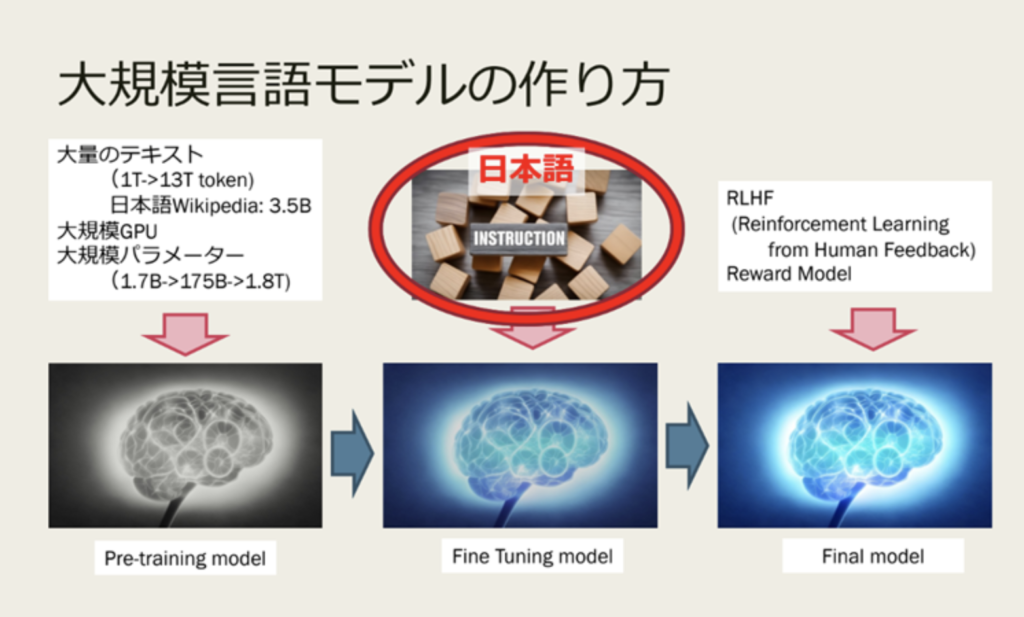 大規模言語モデルの作り方

大量のテキスト
(1T->13T token)
日本語Wikipedia: 3.5B
大規模GPU
大規模パラメーター
(1.7B->175B->1.8T)

日本語

INSTRUCTION

RLHF
(Reinforcement Learning
from Human Feedback)
Reward Model

Pre-training model

Fine Tuning model

Final model